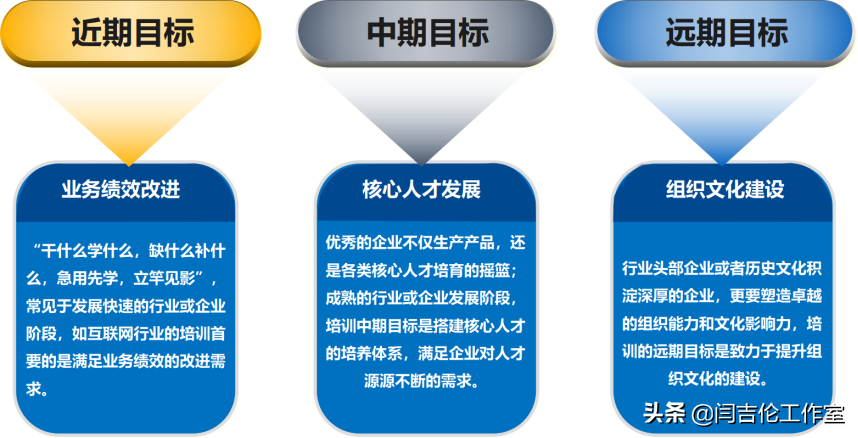 近期目标

业务绩效改进

“干什么学什么，缺什么补什么，急用先学，立竿见影”，常见于发展快速的行业或企业阶段，如互联网行业的培训首要的是满足业务绩效的改进需求。

中期目标

核心人才发展

优秀的企业不仅生产产品，还是各类核心人才培育的摇篮；成熟的行业或企业发展阶段，培训中期目标是搭建核心人才的培养体系，满足企业对人才源源不断的需求。

远期目标

组织文化建设

行业头部企业或者历史文化积淀深厚的企业，更要塑造卓越的组织能力和文化影响力，培训的远期目标是致力于提升组织文化的建设。

头条 @闫吉伦工作室